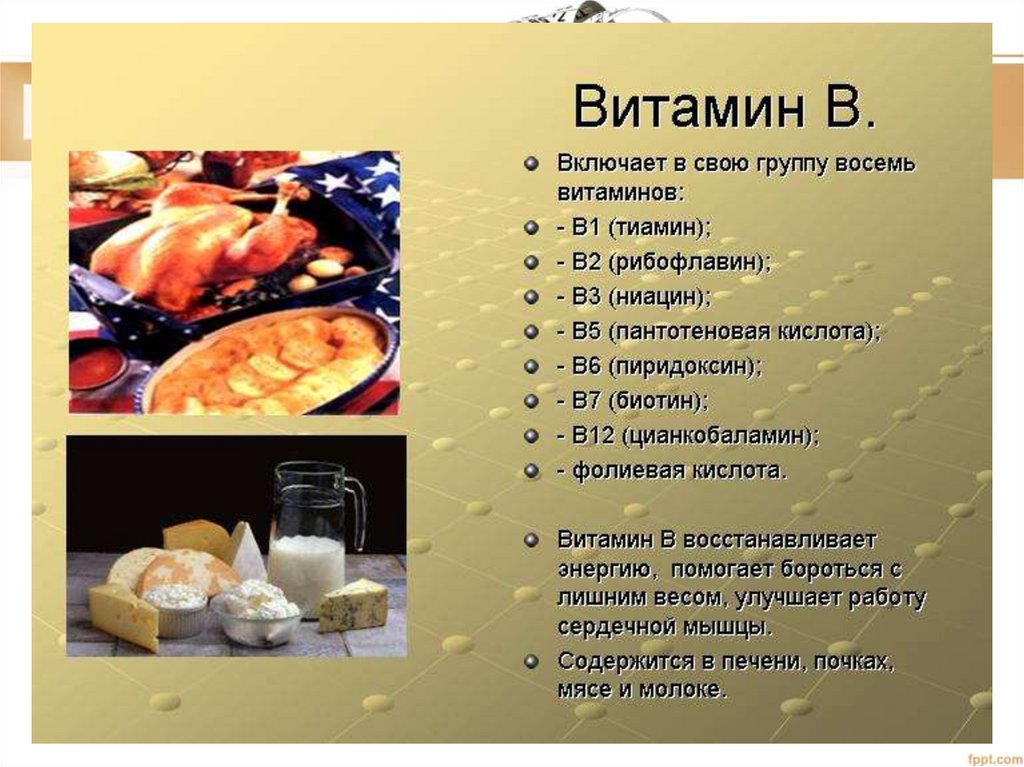 Витамин В.

Включает в свою группу восемь витаминов:

- В1 (тиамин);

- В2 (рибофлавин);

- В3 (ниацин);

- В5 (пантотеновая кислота);

- В6 (пиридоксин);

- В7 (биотин);

- В12 (цианкобаламин);

- фолиевая кислота.

Витамин В восстанавливает энергию, помогает бороться с лишним весом, улучшает работу сердечной мышцы.

Содержится в печени, почках, мясе и молоке.

fppt.com